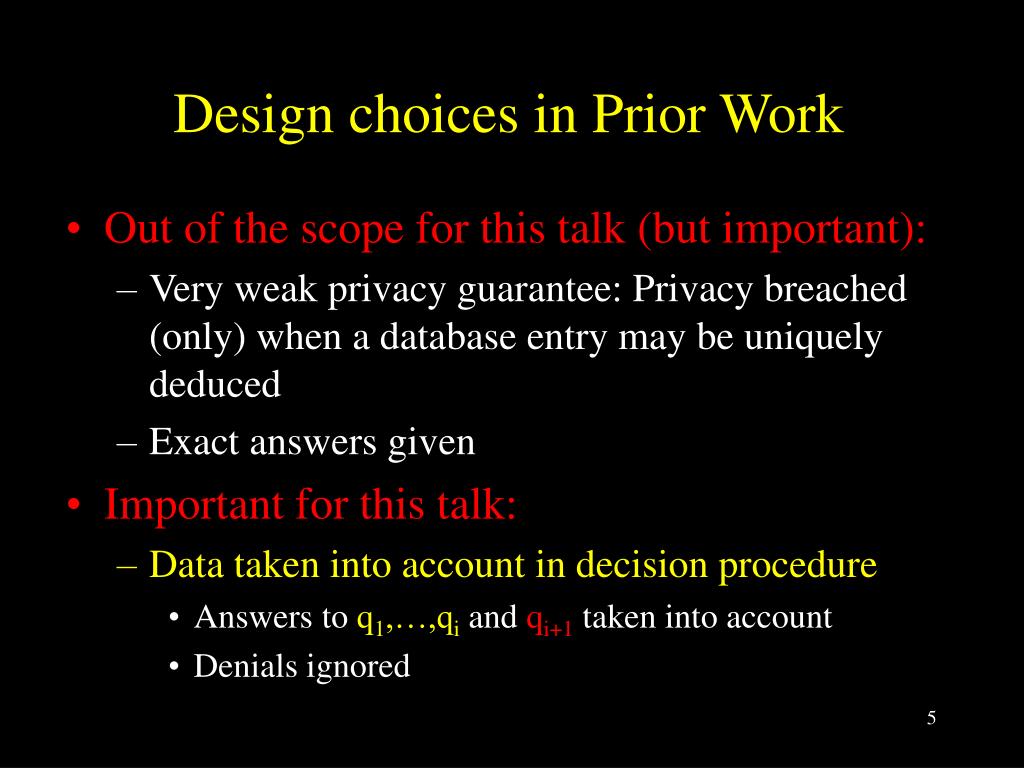 Design choices in Prior Work

• Out of the scope for this talk (but important):
  – Very weak privacy guarantee: Privacy breached (only) when a database entry may be uniquely deduced
  – Exact answers given
• Important for this talk:
  – Data taken into account in decision procedure
    • Answers to $q_1,\ldots,q_i$ and $q_{i+1}$ taken into account
    • Denials ignored

5